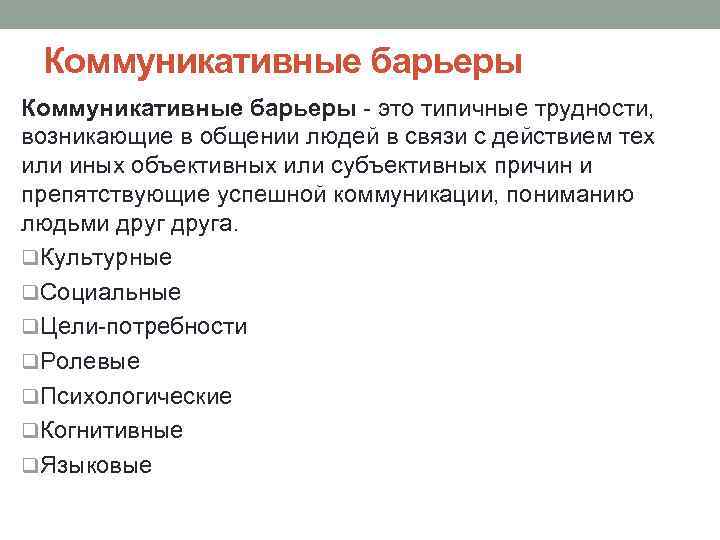 Коммуникативные барьеры

Коммуникативные барьеры - это типичные трудности, возникающие в общении людей в связи с действием тех или иных объективных или субъективных причин и препятствующие успешной коммуникации, пониманию людьми друг друга.

❑Культурные
❑Социальные
❑Цели-потребности
❑Ролевые
❑Психологические
❑Когнитивные
❑Языковые